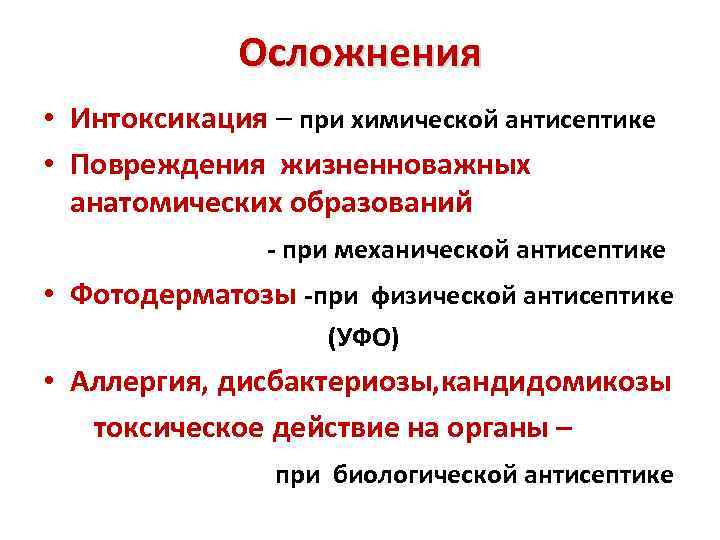 Осложнения

• Интоксикация – при химической антисептике

• Повреждения жизненноважных анатомических образований

- при механической антисептике

• Фотодерматозы -при физической антисептике (УФО)

• Аллергия, дисбактериозы,кандидомикозы токсическое действие на органы –

при биологической антисептике